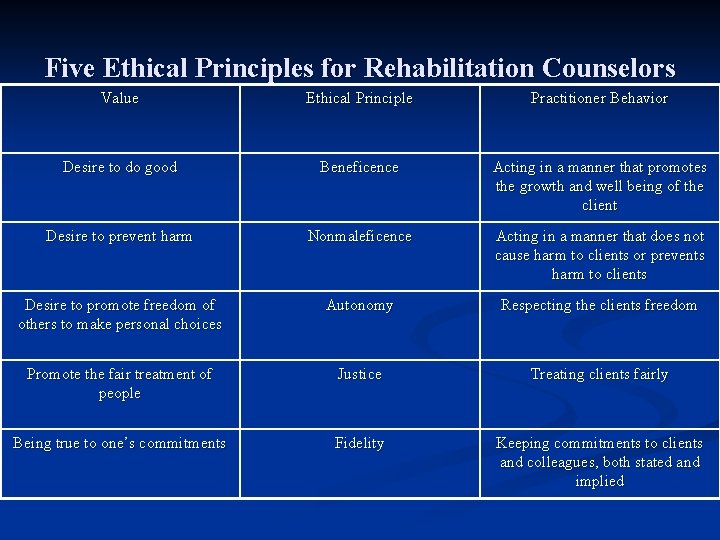 Five Ethical Principles for Rehabilitation Counselors

| Value | Ethical Principle | Practitioner Behavior |
|---|---|---|
| Desire to do good | Beneficence | Acting in a manner that promotes the growth and well being of the client |
| Desire to prevent harm | Nonmaleficence | Acting in a manner that does not cause harm to clients or prevents harm to clients |
| Desire to promote freedom of others to make personal choices | Autonomy | Respecting the clients freedom |
| Promote the fair treatment of people | Justice | Treating clients fairly |
| Being true to one's commitments | Fidelity | Keeping commitments to clients and colleagues, both stated and implied |